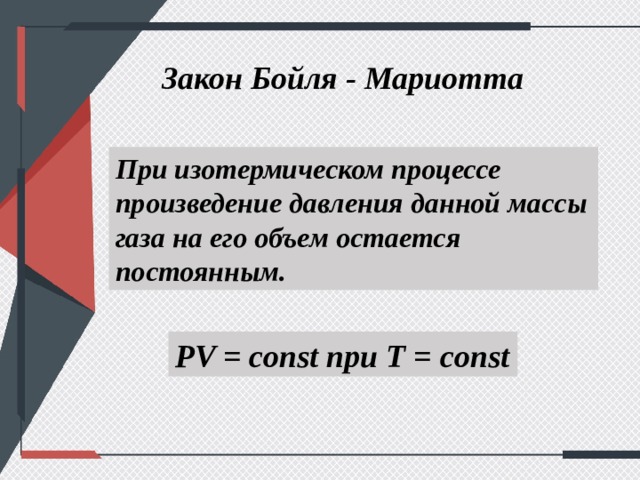 Закон Бойля - Мариотта

При изотермическом процессе произведение давления данной массы газа на его объем остается постоянным.

$PV = const$ при $T = const$